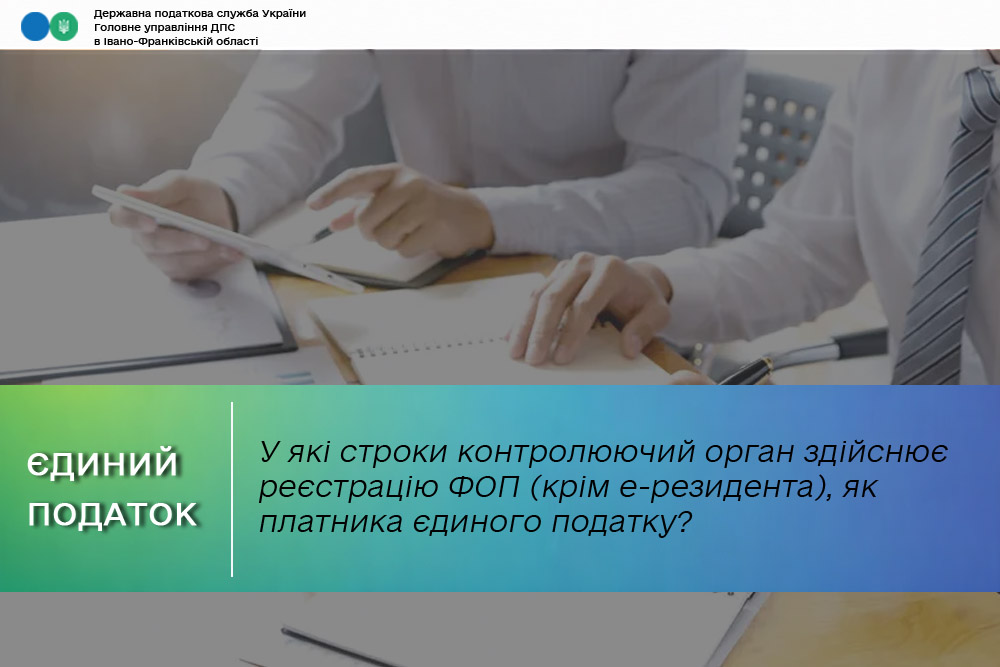 Державна податкова служба України
Головне управління ДПС
в Івано-Франківській області

ЄДИНИЙ ПОДАТОК

У які строки контролюючий орган здійснює реєстрацію ФОП (крім е-резидента), як платника єдиного податку?